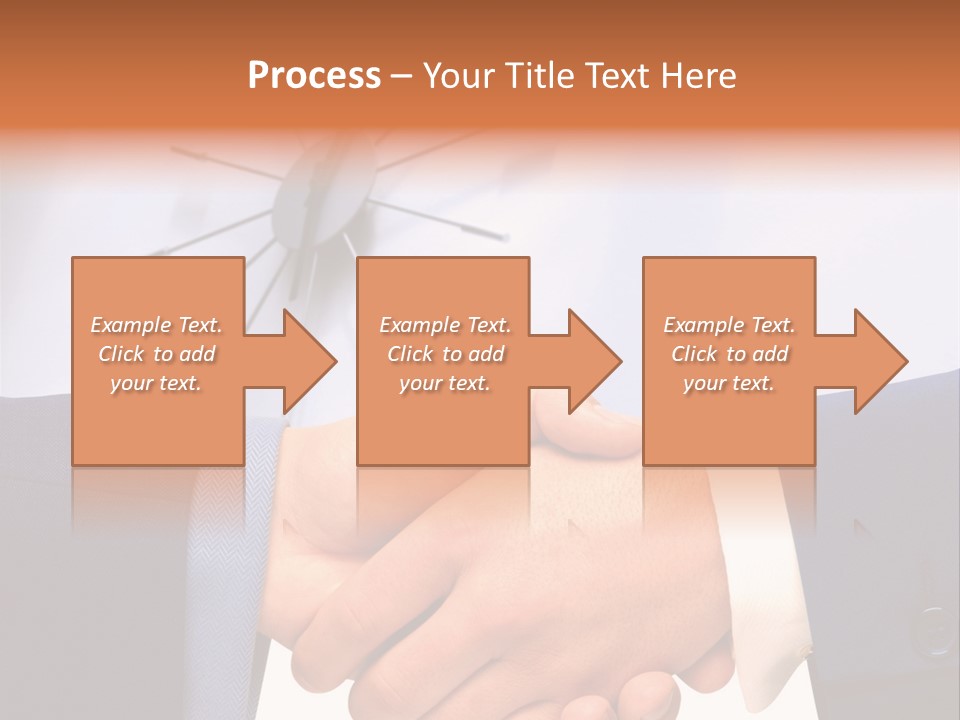 Process – Your Title Text Here

Example Text. Click to add your text.

Example Text. Click to add your text.

Example Text. Click to add your text.